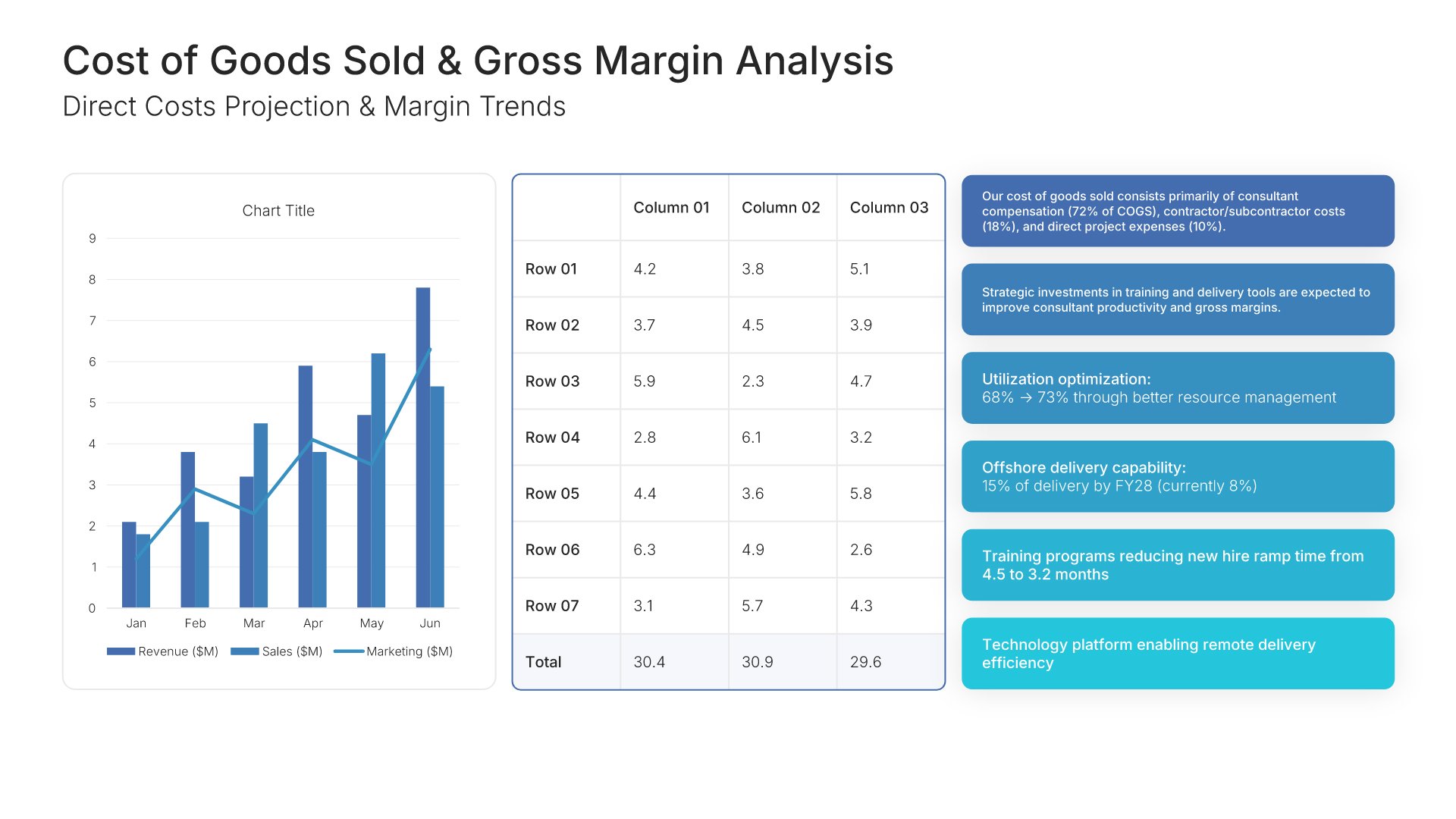 Cost of Goods Sold & Gross Margin Analysis

Direct Costs Projection & Margin Trends

Chart Title

9
8
7
6
5
4
3
2
1
0

Jan Feb Mar Apr May Jun

Revenue ($M) Sales ($M) Marketing ($M)

| | Column 01 | Column 02 | Column 03 |
|---|---|---|---|
| Row 01 | 4.2 | 3.8 | 5.1 |
| Row 02 | 3.7 | 4.5 | 3.9 |
| Row 03 | 5.9 | 2.3 | 4.7 |
| Row 04 | 2.8 | 6.1 | 3.2 |
| Row 05 | 4.4 | 3.6 | 5.8 |
| Row 06 | 6.3 | 4.9 | 2.6 |
| Row 07 | 3.1 | 5.7 | 4.3 |
| Total | 30.4 | 30.9 | 29.6 |

Our cost of goods sold consists primarily of consultant compensation (72% of COGS), contractor/subcontractor costs (18%), and direct project expenses (10%).

Strategic investments in training and delivery tools are expected to improve consultant productivity and gross margins.

Utilization optimization:
68% → 73% through better resource management

Offshore delivery capability:
15% of delivery by FY28 (currently 8%)

Training programs reducing new hire ramp time from 4.5 to 3.2 months

Technology platform enabling remote delivery efficiency